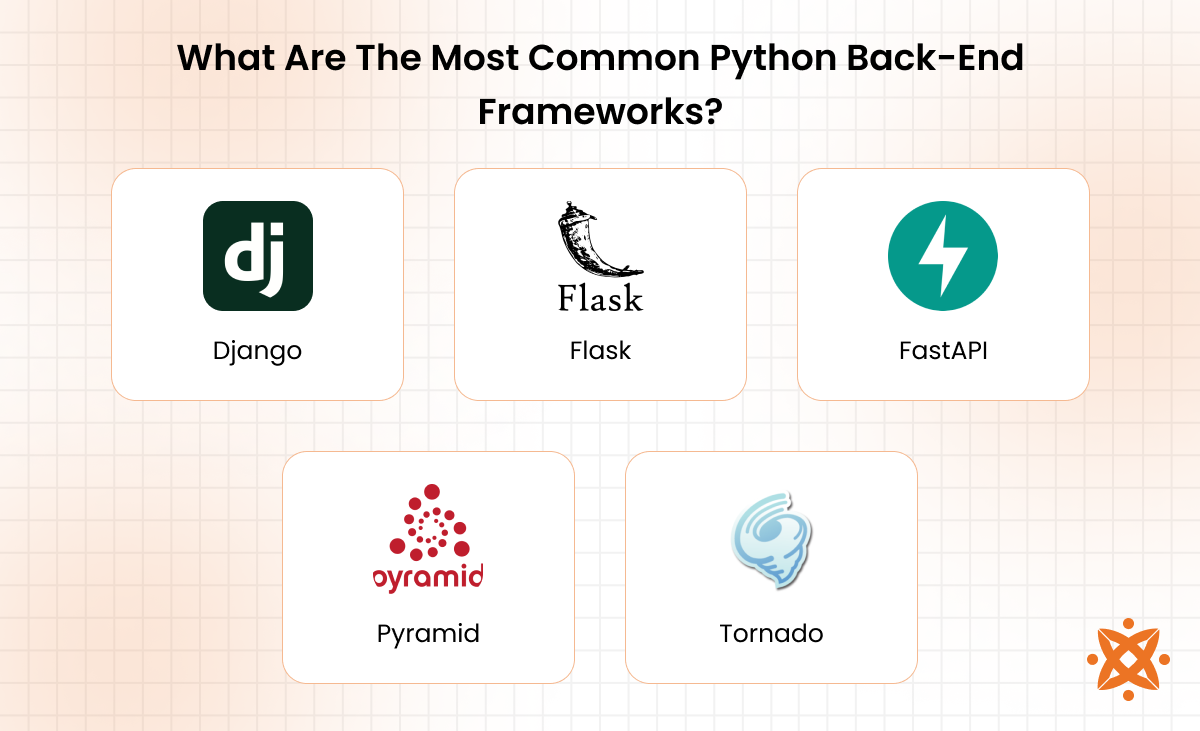 What Are The Most Common Python Back-End Frameworks?

dj

Django

Flask

Flask

FastAPI

pyramid

Pyramid

Tornado